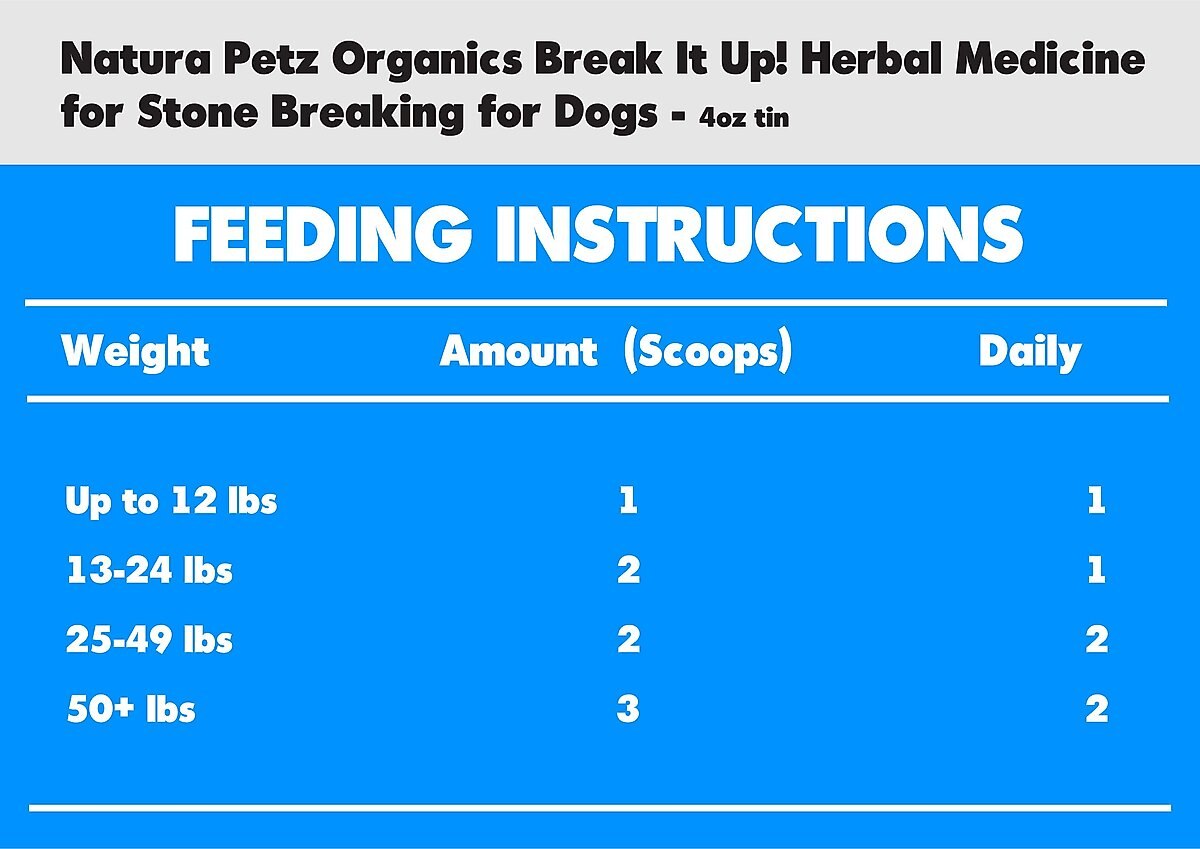 Natura Petz Organics Break It Up! Herbal Medicine for Stone Breaking for Dogs - 4oz tin

FEEDING INSTRUCTIONS

| Weight | Amount (Scoops) | Daily |
|---|---|---|
| Up to 12 lbs | 1 | 1 |
| 13-24 lbs | 2 | 1 |
| 25-49 lbs | 2 | 2 |
| 50+ lbs | 3 | 2 |